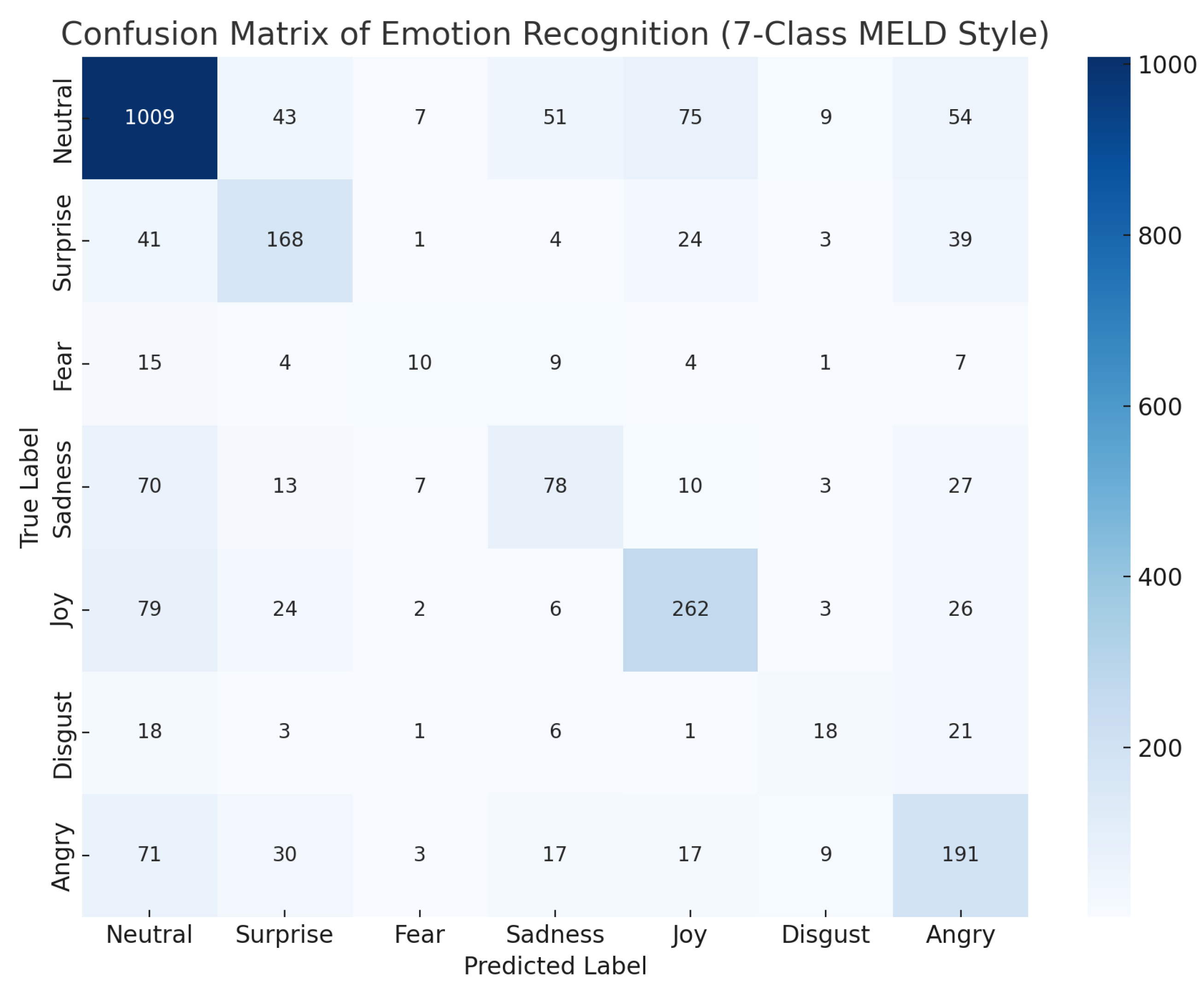 Confusion Matrix of Emotion Recognition (7-Class MELD Style)

True Label

| | Neutral | Surprise | Fear | Sadness | Joy | Disgust | Angry |
|---|---|---|---|---|---|---|---|
| Neutral | 1009 | 43 | 7 | 51 | 75 | 9 | 54 |
| Surprise | 41 | 168 | 1 | 4 | 24 | 3 | 39 |
| Fear | 15 | 4 | 10 | 9 | 4 | 1 | 7 |
| Sadness | 70 | 13 | 7 | 78 | 10 | 3 | 27 |
| Joy | 79 | 24 | 2 | 6 | 262 | 3 | 26 |
| Disgust | 18 | 3 | 1 | 6 | 1 | 18 | 21 |
| Angry | 71 | 30 | 3 | 17 | 17 | 9 | 191 |

Predicted Label

1000
800
600
400
200